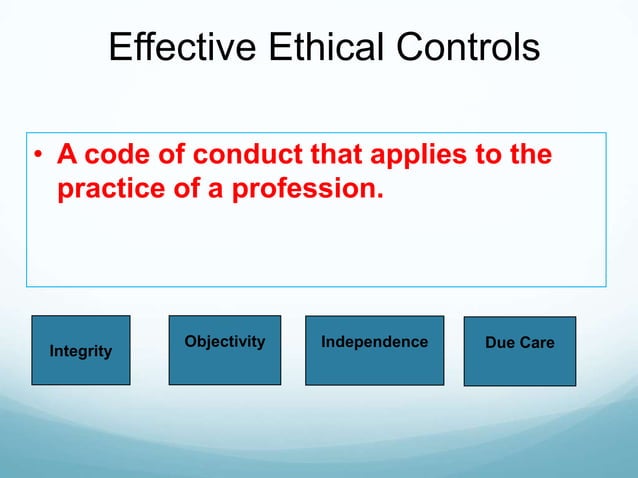 Effective Ethical Controls

• A code of conduct that applies to the practice of a profession.

Integrity

Objectivity

Independence

Due Care